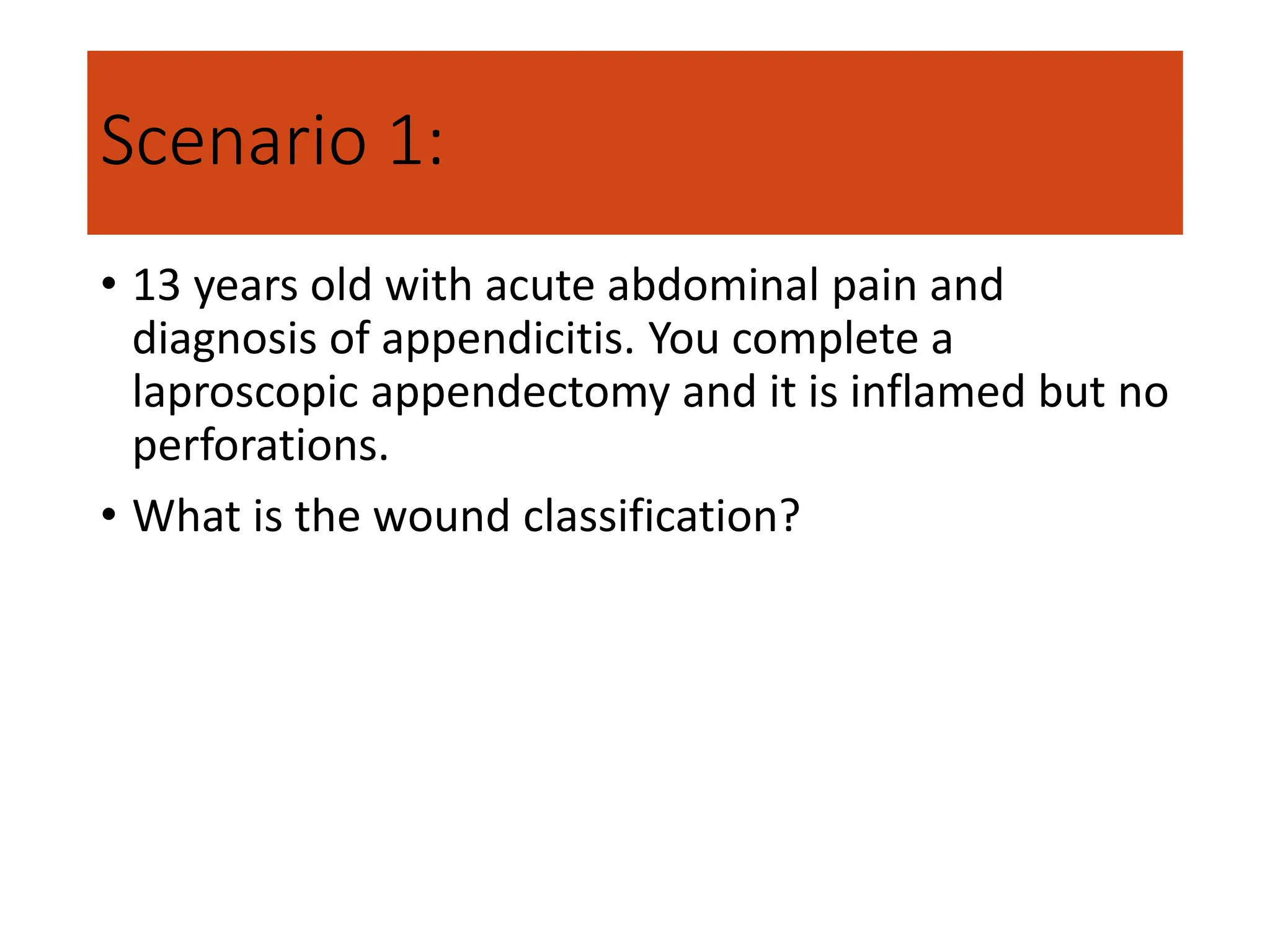 Scenario 1:

• 13 years old with acute abdominal pain and diagnosis of appendicitis. You complete a laproscopic appendectomy and it is inflamed but no perforations.

• What is the wound classification?